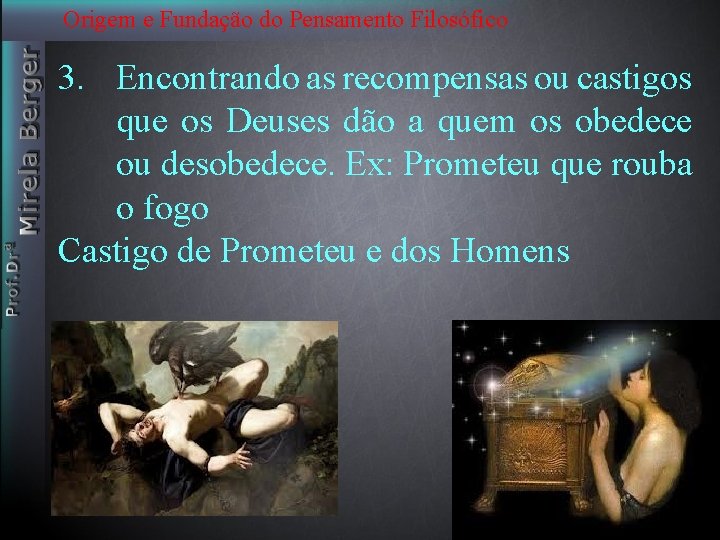 Origem e Fundação do Pensamento Filosófico

Prof.Drª Mirela Berger

3. Encontrando as recompensas ou castigos que os Deuses dão a quem os obedece ou desobedece. Ex: Prometeu que rouba o fogo

Castigo de Prometeu e dos Homens